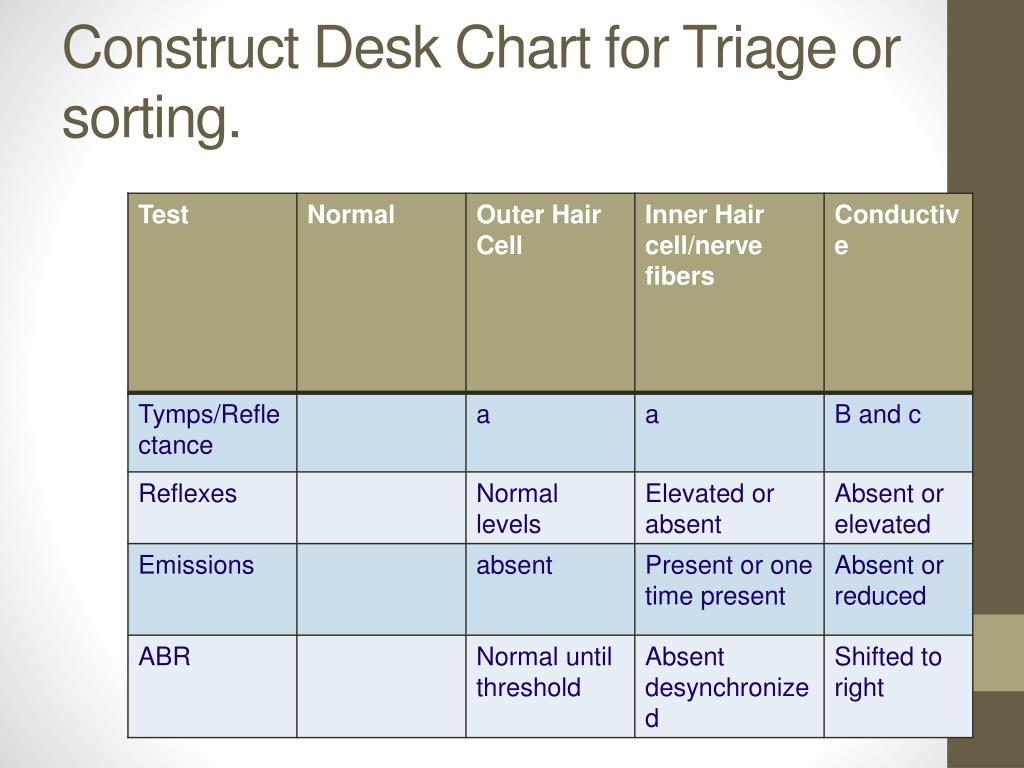 Construct Desk Chart for Triage or sorting.

| Test | Normal | Outer Hair Cell | Inner Hair cell/nerve fibers | Conductive |
|---|---|---|---|---|
| Tymps/Reflectance | | a | a | B and c |
| Reflexes | | Normal levels | Elevated or absent | Absent or elevated |
| Emissions | | absent | Present or one time present | Absent or reduced |
| ABR | | Normal until threshold | Absent desynchronized | Shifted to right |